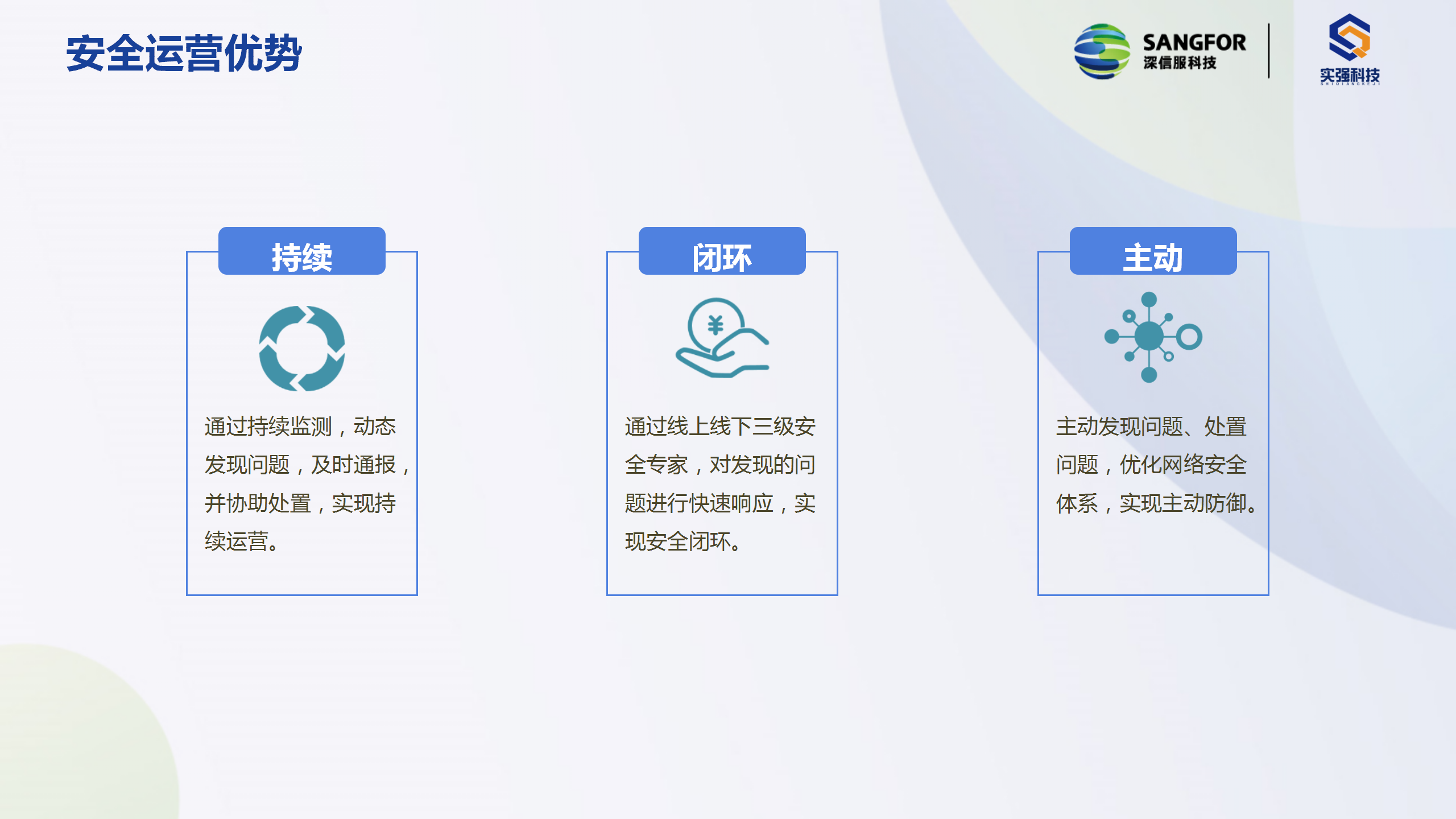 安全运营优势

SANGFOR
深信服科技

实强科技
SHIQIANGKEJI

持续

通过持续监测，动态发现问题，及时通报，并协助处置，实现持续运营。

闭环

¥

通过线上线下三级安全专家，对发现的问题进行快速响应，实现安全闭环。

主动

主动发现问题、处置问题，优化网络安全体系，实现主动防御。